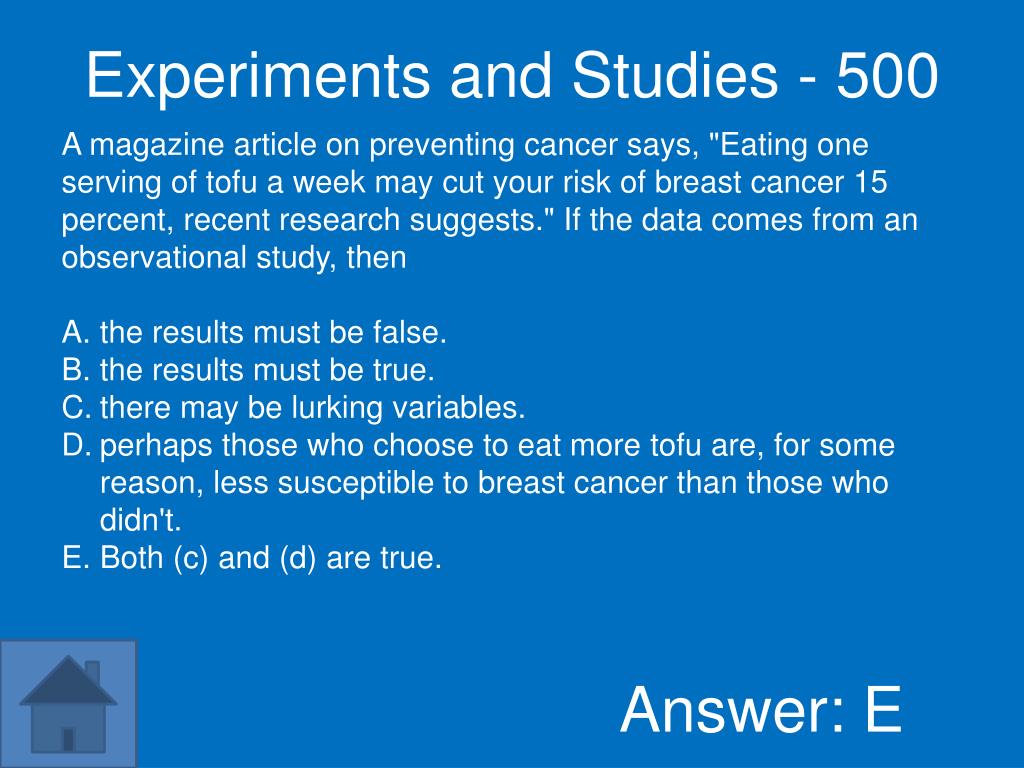 Experiments and Studies - 500

A magazine article on preventing cancer says, "Eating one serving of tofu a week may cut your risk of breast cancer 15 percent, recent research suggests." If the data comes from an observational study, then

A. the results must be false.
B. the results must be true.
C. there may be lurking variables.
D. perhaps those who choose to eat more tofu are, for some reason, less susceptible to breast cancer than those who didn't.
E. Both (c) and (d) are true.

Answer: E